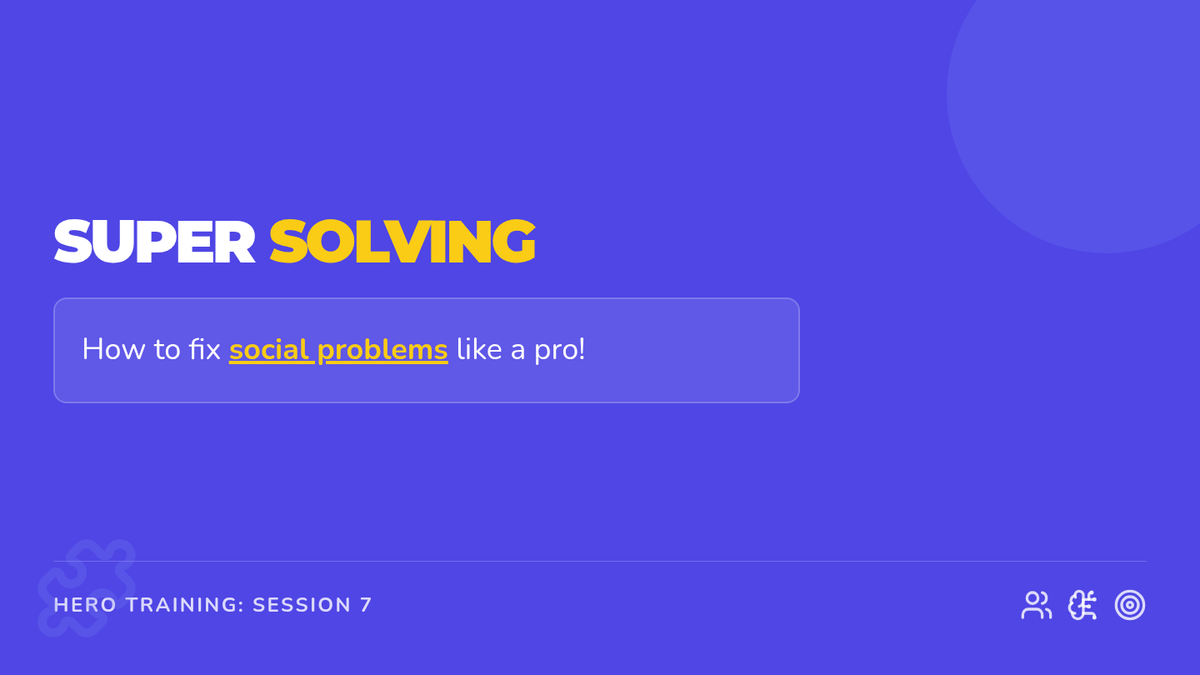 SUPER SOLVING

How to fix social problems like a pro!

HERO TRAINING: SESSION 7